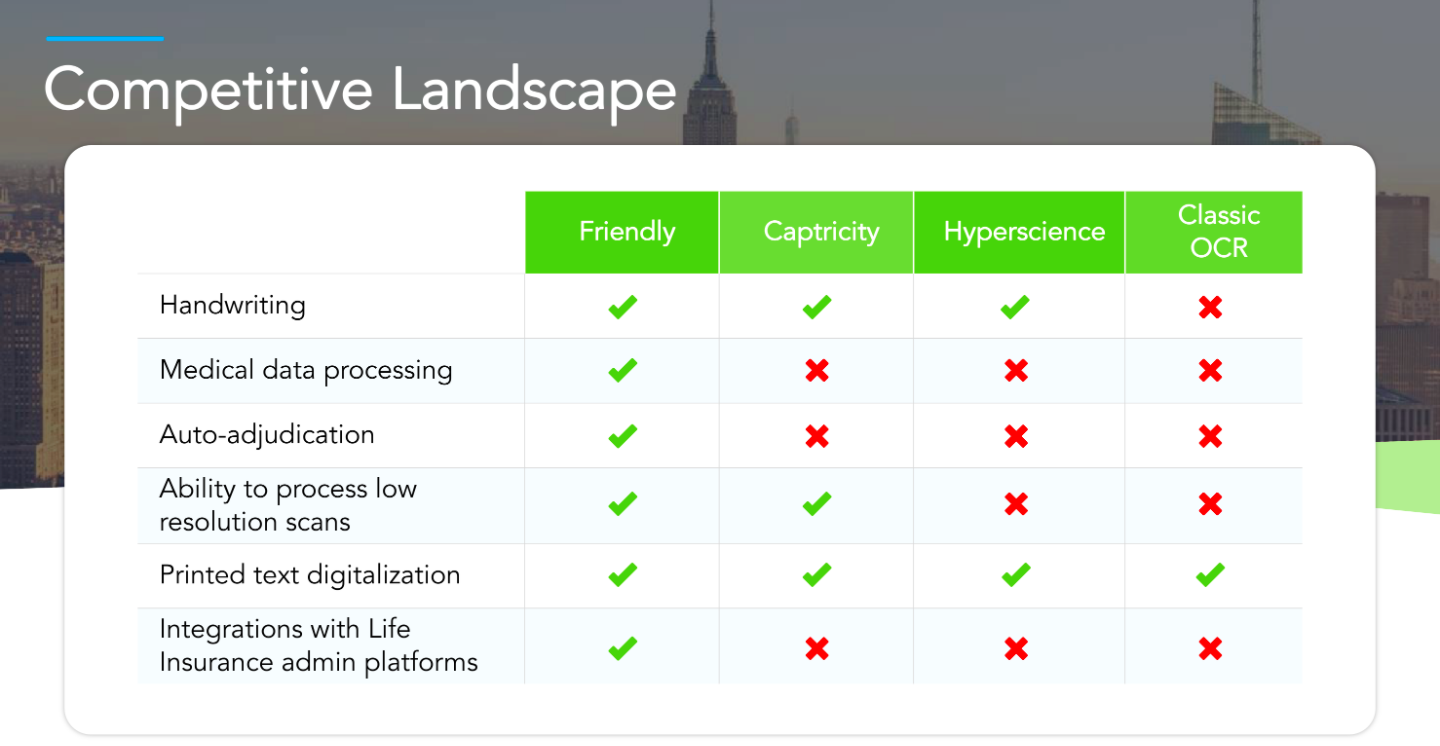 Competitive Landscape

| | Friendly | Captricity | Hyperscience | Classic OCR |
|---|---|---|---|---|
| Handwriting | ✔ | ✔ | ✔ | ✖ |
| Medical data processing | ✔ | ✖ | ✖ | ✖ |
| Auto-adjudication | ✔ | ✖ | ✖ | ✖ |
| Ability to process low resolution scans | ✔ | ✔ | ✖ | ✖ |
| Printed text digitalization | ✔ | ✔ | ✔ | ✔ |
| Integrations with Life Insurance admin platforms | ✔ | ✖ | ✖ | ✖ |